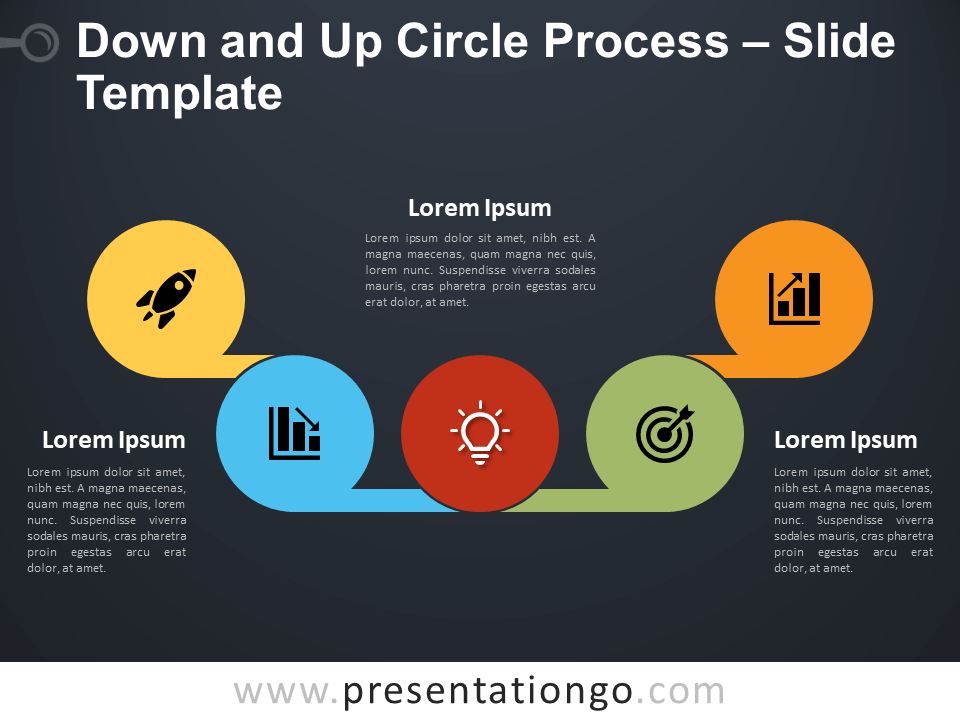 Down and Up Circle Process – Slide Template

Lorem Ipsum

Lorem ipsum dolor sit amet, nibh est. A magna maecenas, quam magna nec quis, lorem nunc. Suspendisse viverra sodales mauris, cras pharetra proin egestas arcu erat dolor, at amet.

Lorem Ipsum

Lorem ipsum dolor sit amet, nibh est. A magna maecenas, quam magna nec quis, lorem nunc. Suspendisse viverra sodales mauris, cras pharetra proin egestas arcu erat dolor, at amet.

Lorem Ipsum

Lorem ipsum dolor sit amet, nibh est. A magna maecenas, quam magna nec quis, lorem nunc. Suspendisse viverra sodales mauris, cras pharetra proin egestas arcu erat dolor, at amet.

www.presentationgo.com